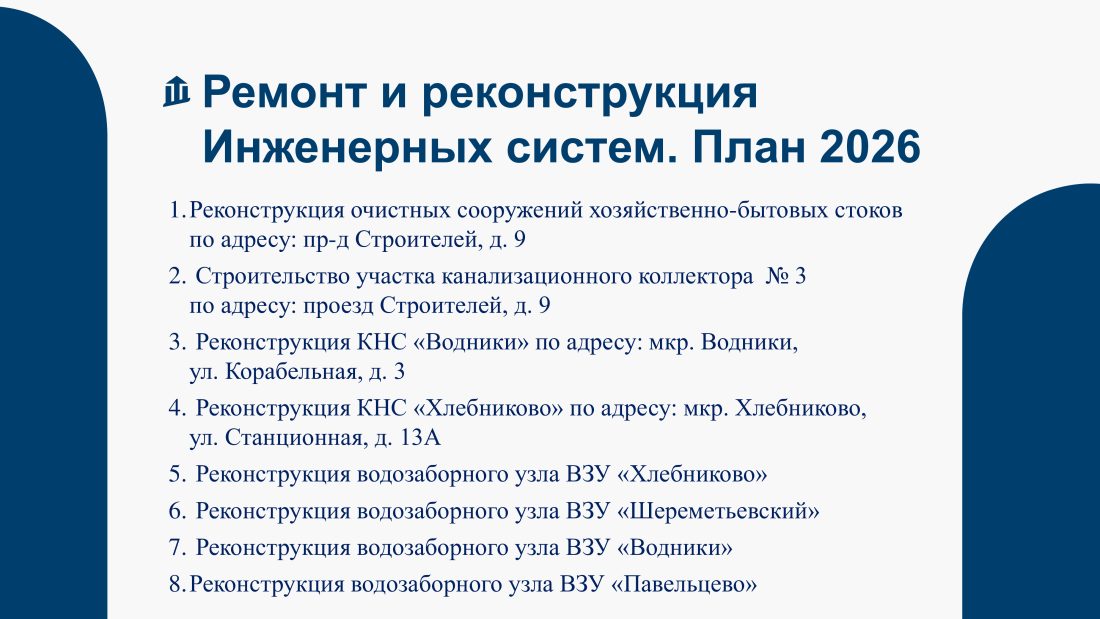 Ремонт и реконструкция Инженерных систем. План 2026

1. Реконструкция очистных сооружений хозяйственно-бытовых стоков по адресу: пр-д Строителей, д. 9

2. Строительство участка канализационного коллектора № 3 по адресу: проезд Строителей, д. 9

3. Реконструкция КНС «Водники» по адресу: мкр. Водники, ул. Корабельная, д. 3

4. Реконструкция КНС «Хлебниково» по адресу: мкр. Хлебниково, ул. Станционная, д. 13А

5. Реконструкция водозаборного узла ВЗУ «Хлебниково»

6. Реконструкция водозаборного узла ВЗУ «Шереметьевский»

7. Реконструкция водозаборного узла ВЗУ «Водники»

8. Реконструкция водозаборного узла ВЗУ «Павельцево»